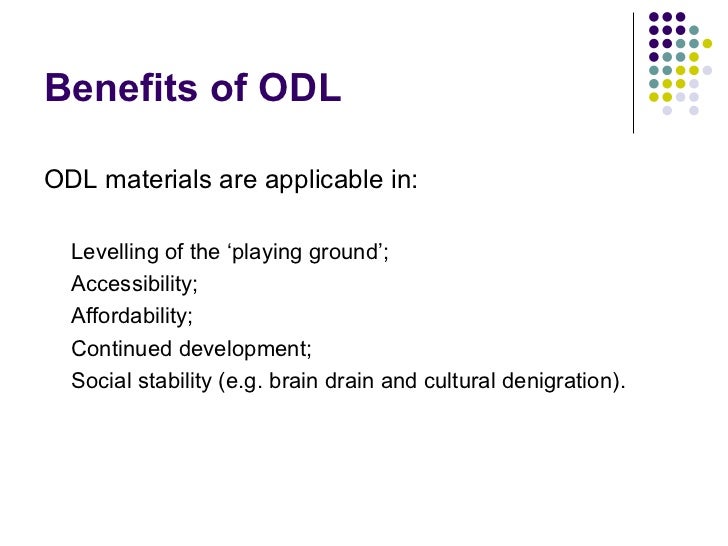 Benefits of ODL

ODL materials are applicable in:

Levelling of the ‘playing ground’;
Accessibility;
Affordability;
Continued development;
Social stability (e.g. brain drain and cultural denigration).